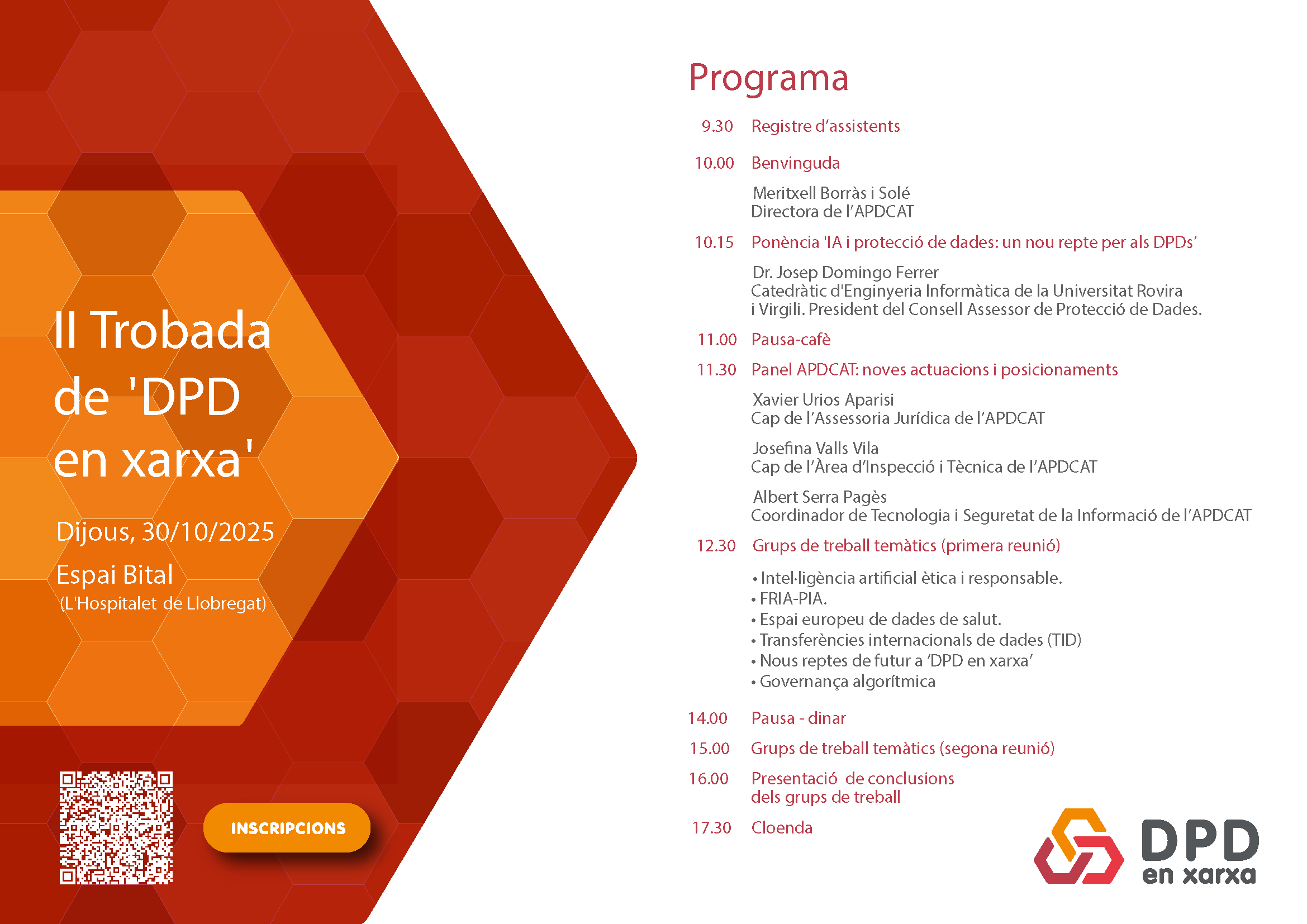 II Trobada de 'DPD en xarxa'

Dijous, 30/10/2025

Espai Bital
(L'Hospitalet de Llobregat)

INSCRIPCIONS

Programa

9.30 Registre d'assistents

10.00 Benvinguda

Meritxell Borràs i Solé
Directora de l'APDCAT

10.15 Ponència 'IA i protecció de dades: un nou repte per als DPDs'

Dr. Josep Domingo Ferrer
Catedràtic d'Enginyeria Informàtica de la Universitat Rovira i Virgili. President del Consell Assessor de Protecció de Dades.

11.00 Pausa-cafè

11.30 Panel APDCAT: noves actuacions i posicionaments

Xavier Urios Aparisi
Cap de l'Assessoria Jurídica de l'APDCAT

Josefina Valls Vila
Cap de l'Àrea d'Inspecció i Tècnica de l'APDCAT

Albert Serra Pagès
Coordinador de Tecnologia i Seguretat de la Informació de l'APDCAT

12.30 Grups de treball temàtics (primera reunió)

• Intel·ligència artificial ètica i responsable.
• FRIA-PIA.
• Espai europeu de dades de salut.
• Transferències internacionals de dades (TID)
• Nous reptes de futur a 'DPD en xarxa'
• Governança algorítmica

14.00 Pausa - dinar

15.00 Grups de treball temàtics (segona reunió)

16.00 Presentació de conclusions dels grups de treball

17.30 Cloenda

DPD en xarxa